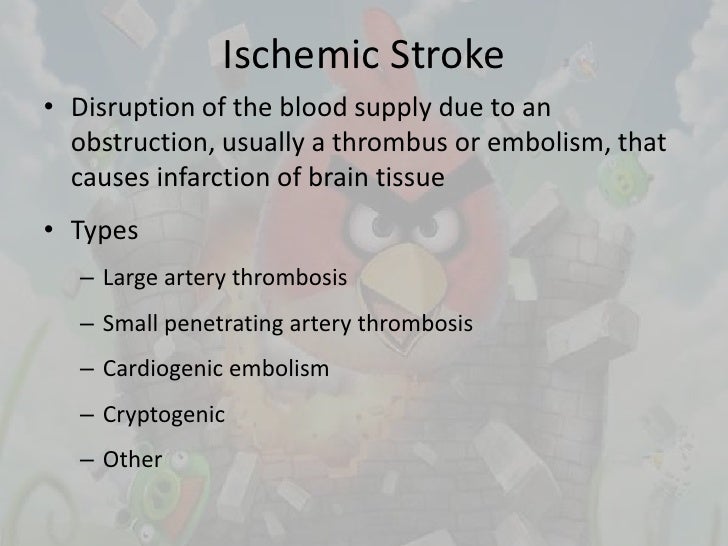 Ischemic Stroke

• Disruption of the blood supply due to an obstruction, usually a thrombus or embolism, that causes infarction of brain tissue

• Types

– Large artery thrombosis

– Small penetrating artery thrombosis

– Cardiogenic embolism

– Cryptogenic

– Other